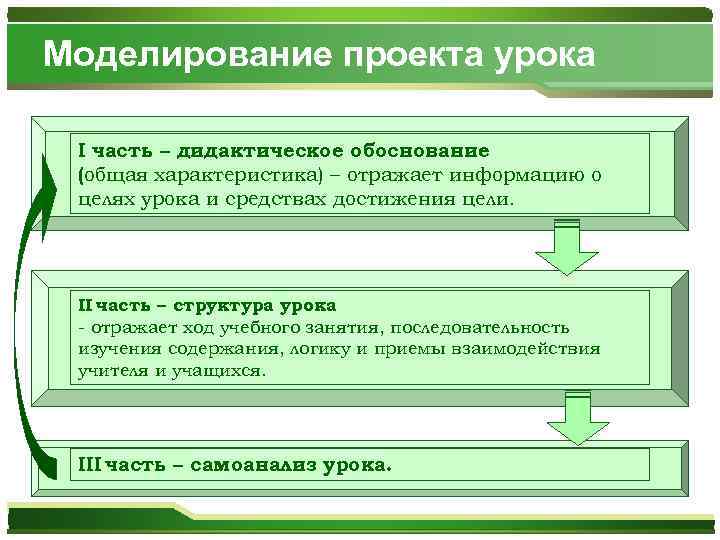 Моделирование проекта урока

I часть – дидактическое обоснование
(общая характеристика) – отражает информацию о целях урока и средствах достижения цели.

II часть – структура урока
- отражает ход учебного занятия, последовательность изучения содержания, логику и приемы взаимодействия учителя и учащихся.

III часть – самоанализ урока.